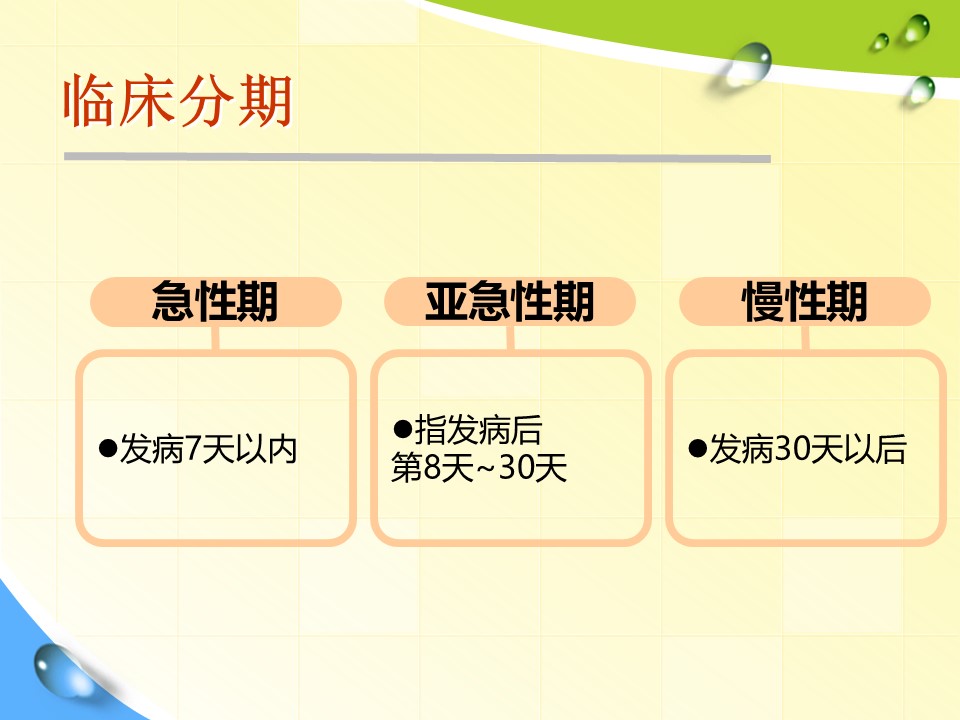 临床分期

急性期

●发病7天以内

亚急性期

●指发病后第8天~30天

慢性期

●发病30天以后